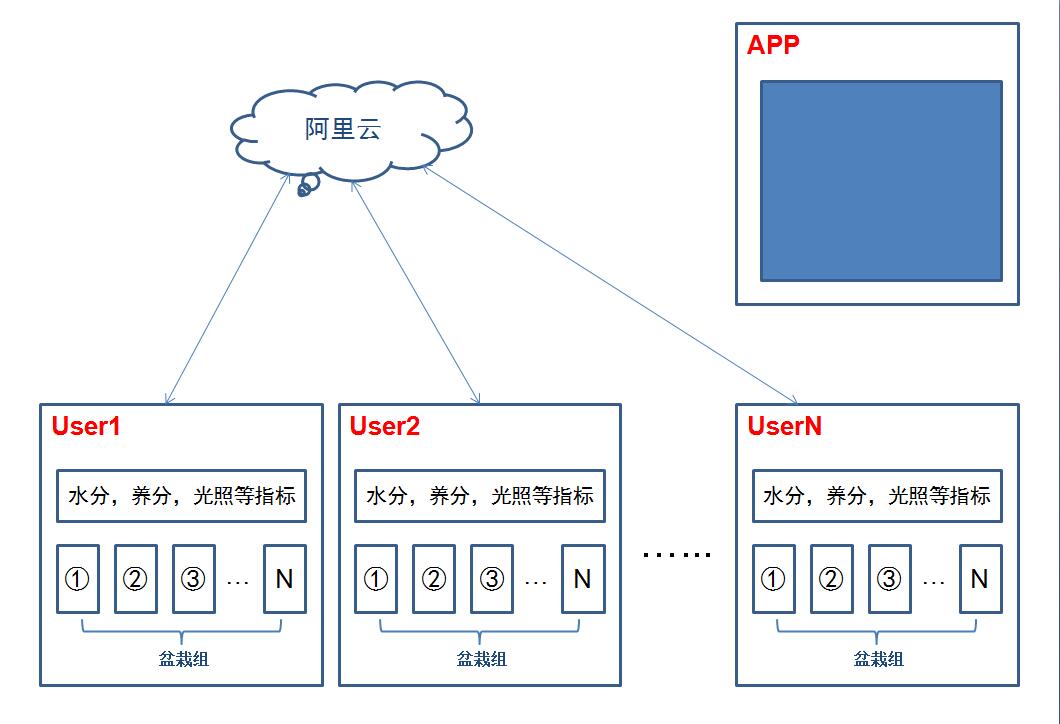 阿里云

APP

User1

水分，养分，光照等指标

① ② ③ … N

盆栽组

User2

水分，养分，光照等指标

① ② ③ … N

盆栽组

……

UserN

水分，养分，光照等指标

① ② ③ … N

盆栽组